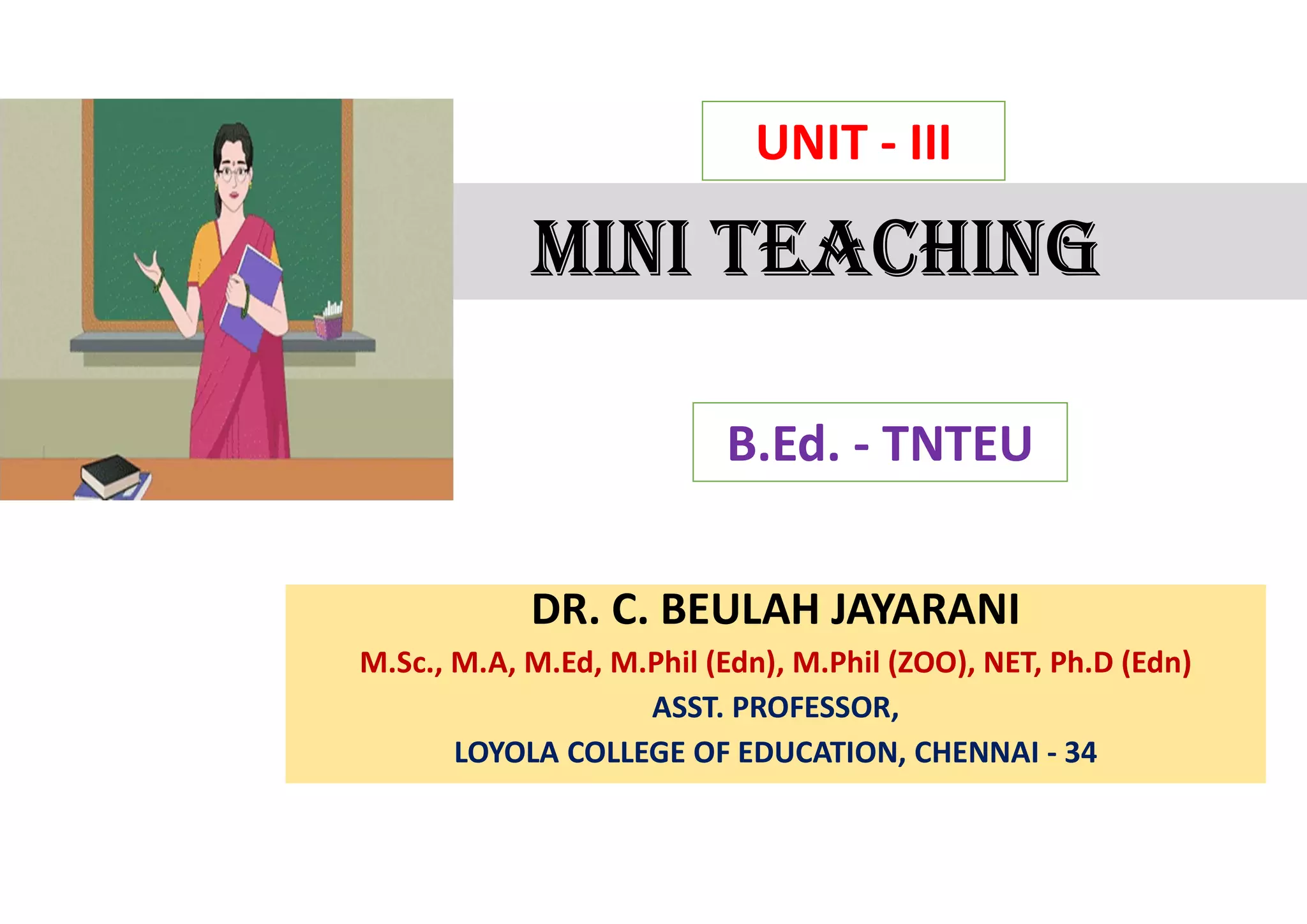 UNIT - III

MINI TEACHING

B.Ed. - TNTEU

DR. C. BEULAH JAYARANI

M.Sc., M.A, M.Ed, M.Phil (Edn), M.Phil (ZOO), NET, Ph.D (Edn)

ASST. PROFESSOR,

LOYOLA COLLEGE OF EDUCATION, CHENNAI - 34